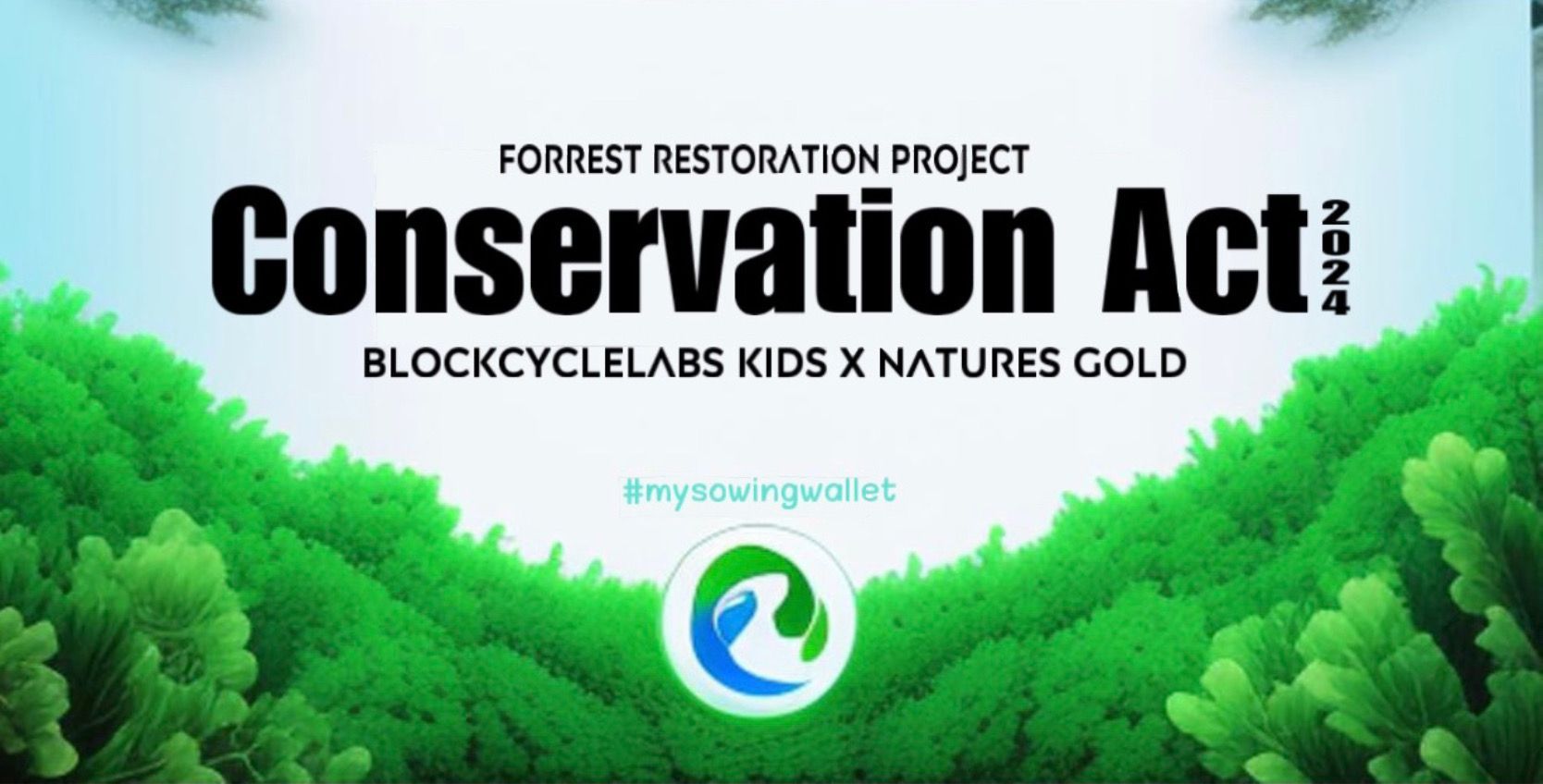 FORREST RESTORATION PROJECT

Conservation Act 2024

BLOCKCYCLELABS KIDS X NATURES GOLD

#mysowingwallet